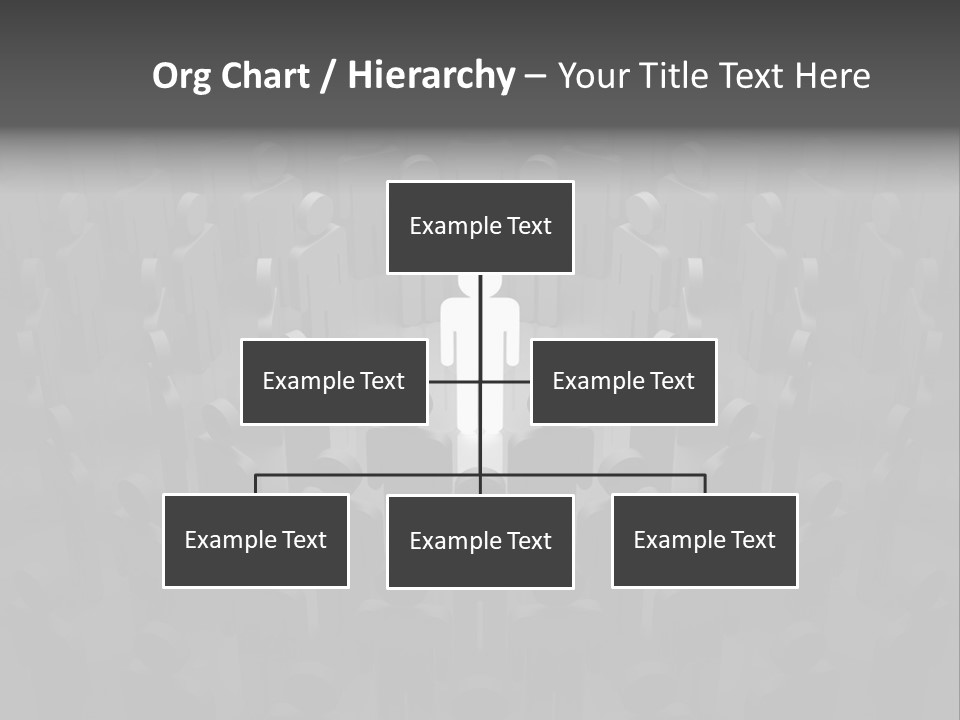 Org Chart / Hierarchy – Your Title Text Here

Example Text

Example Text

Example Text

Example Text

Example Text

Example Text